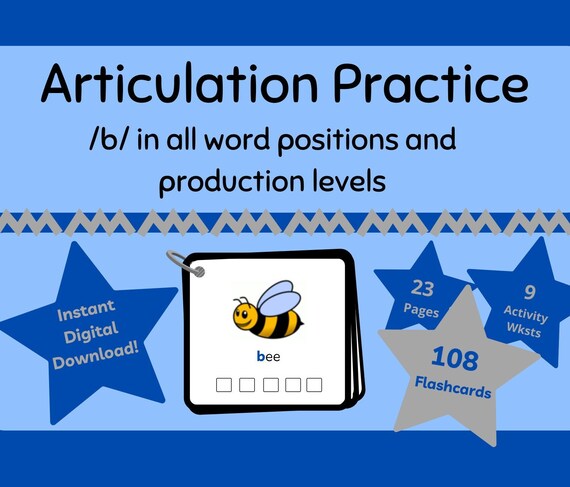 Articulation Practice

/b/ in all word positions and production levels

Instant Digital Download!

bee

23 Pages

9 Activity Wksts

108 Flashcards